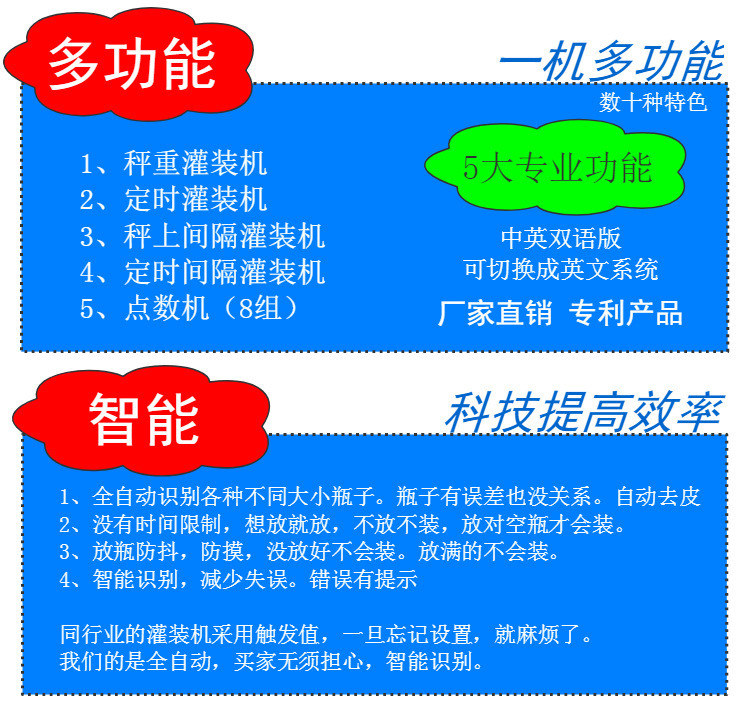 多功能

一机多功能

数十种特色

1、秤重灌装机
2、定时灌装机
3、秤上间隔灌装机
4、定时间隔灌装机
5、点数机（8组）

5大专业功能

中英双语版
可切换成英文系统

厂家直销 专利产品

智能

科技提高效率

1、全自动识别各种不同大小瓶子。瓶子有误差也没关系。自动去皮
2、没有时间限制，想放就放，不放不装，放对空瓶才会装。
3、放瓶防抖，防摸，没放好不会装。放满的不会装。
4、智能识别，减少失误。错误有提示

同行业的灌装机采用触发值，一旦忘记设置，就麻烦了。
我们的是全自动，买家无须担心，智能识别。